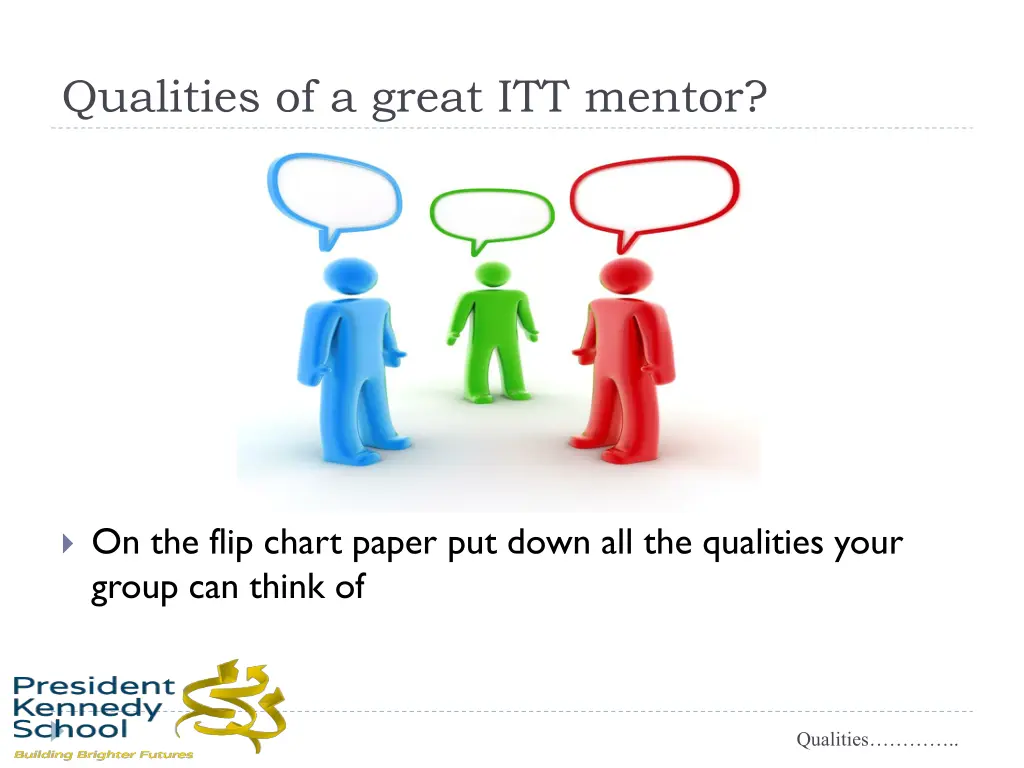 Qualities of a great ITT mentor?

On the flip chart paper put down all the qualities your group can think of

President Kennedy School
Building Brighter Futures

Qualities…………..